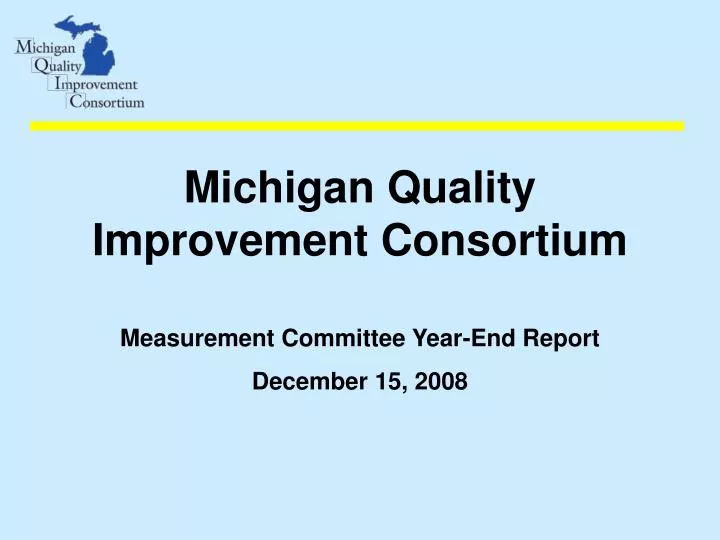 Michigan
Quality
Improvement
Consortium

Michigan Quality Improvement Consortium

Measurement Committee Year-End Report

December 15, 2008